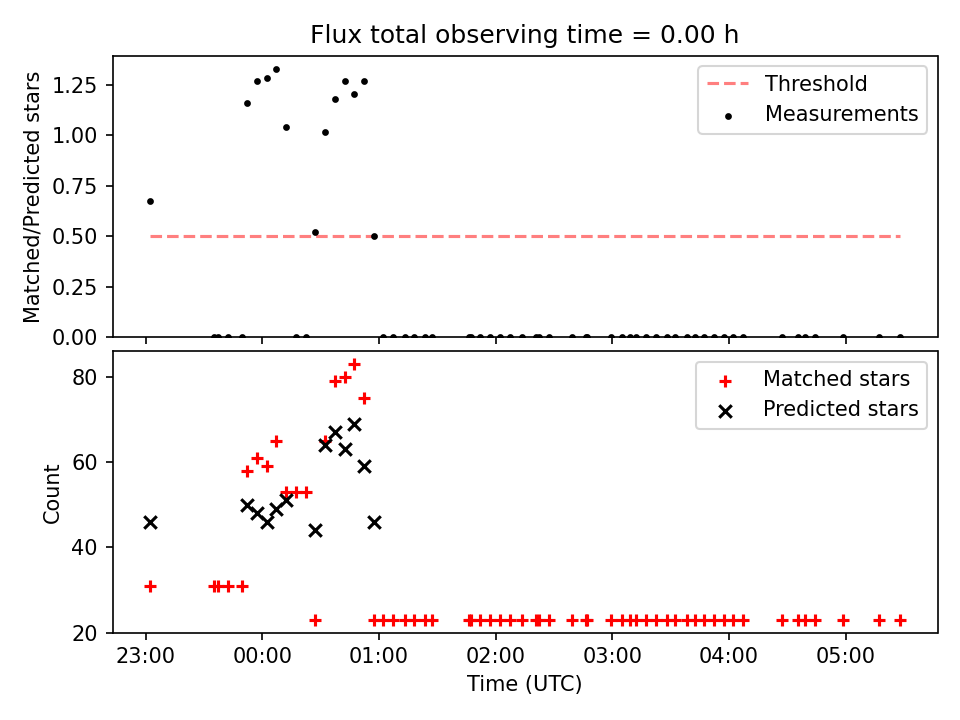 Flux total observing time = 0.00 h

Matched/Predicted stars

1.25
1.00
0.75
0.50
0.25
0.00

Threshold
Measurements

Count

80
60
40
20

Matched stars
Predicted stars

23:00
00:00
01:00
02:00
03:00
04:00
05:00

Time (UTC)